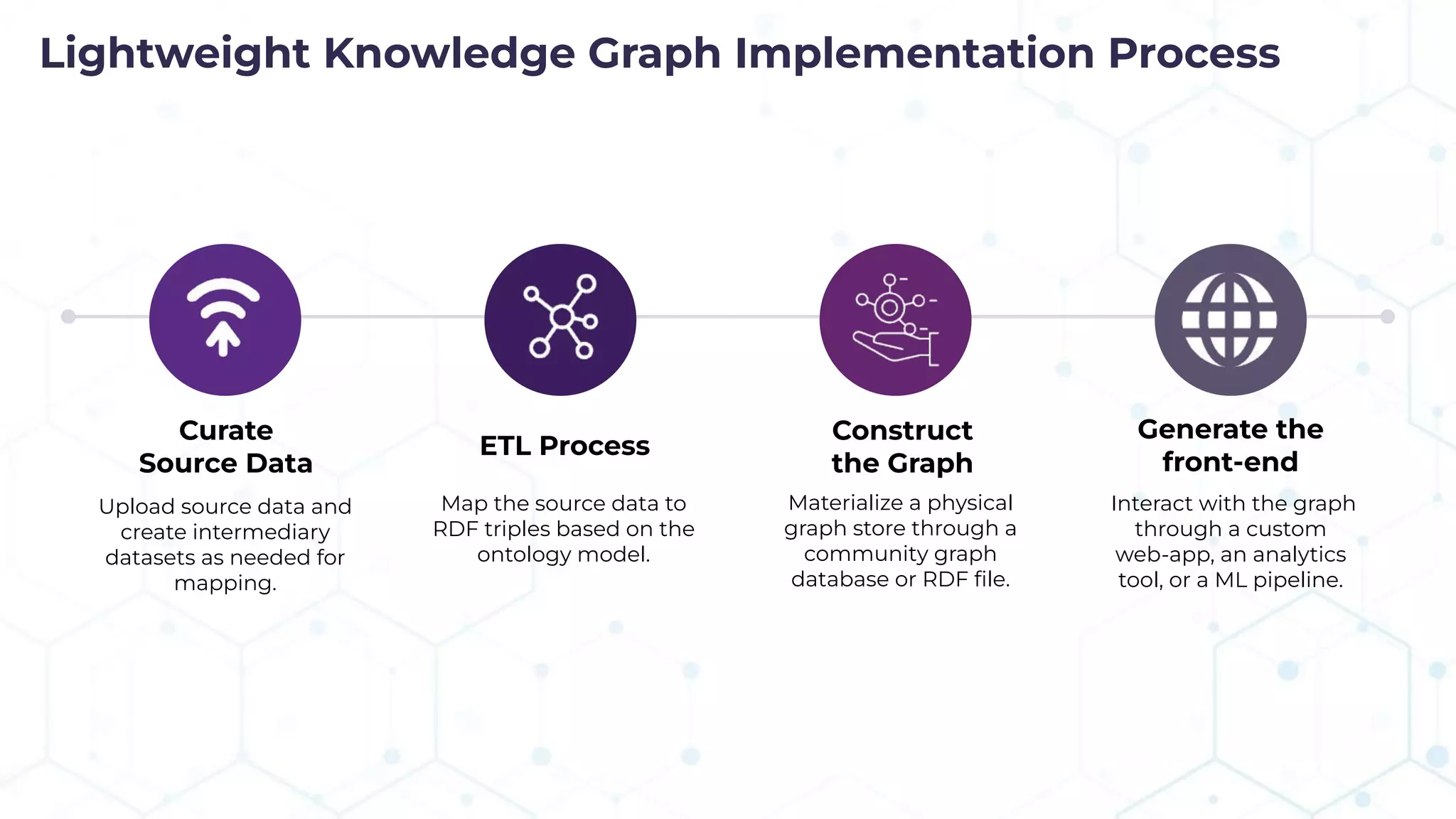 Lightweight Knowledge Graph Implementation Process

Curate Source Data

Upload source data and create intermediary datasets as needed for mapping.

ETL Process

Map the source data to RDF triples based on the ontology model.

Construct the Graph

Materialize a physical graph store through a community graph database or RDF file.

Generate the front-end

Interact with the graph through a custom web-app, an analytics tool, or a ML pipeline.